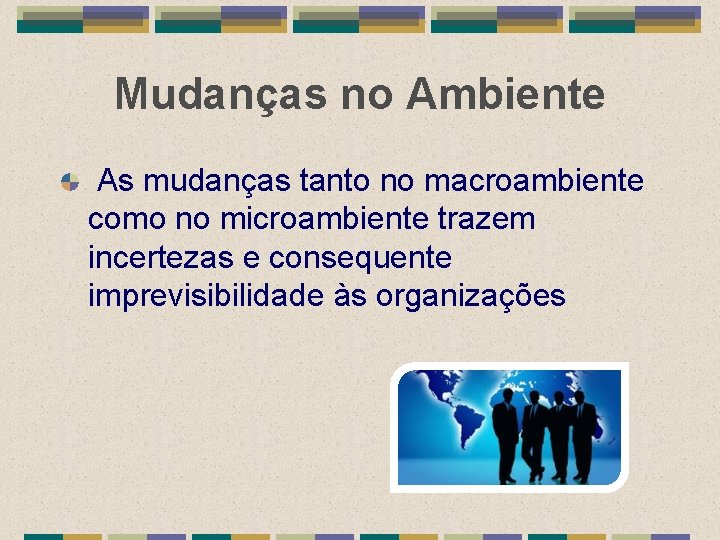 Mudanças no Ambiente

As mudanças tanto no macroambiente como no microambiente trazem incertezas e consequente imprevisibilidade às organizações